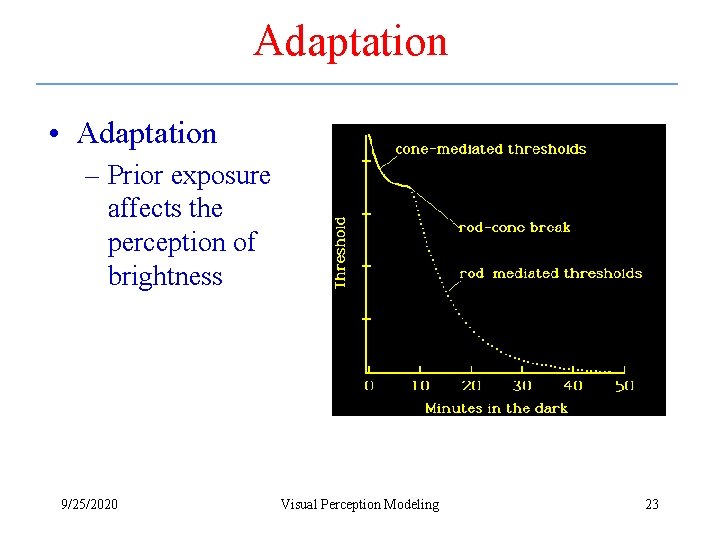 Adaptation

• Adaptation
– Prior exposure affects the perception of brightness

cone-mediated thresholds
rod-cone break
rod mediated thresholds
Threshold
0 10 20 30 40 50
Minutes in the dark

9/25/2020 Visual Perception Modeling 23